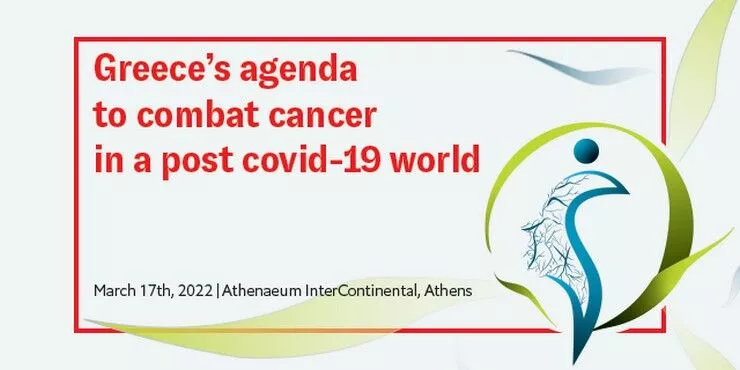 Greece's agenda to combat cancer in a post covid-19 world

March 17th, 2022 | Athenaeum InterContinental, Athens